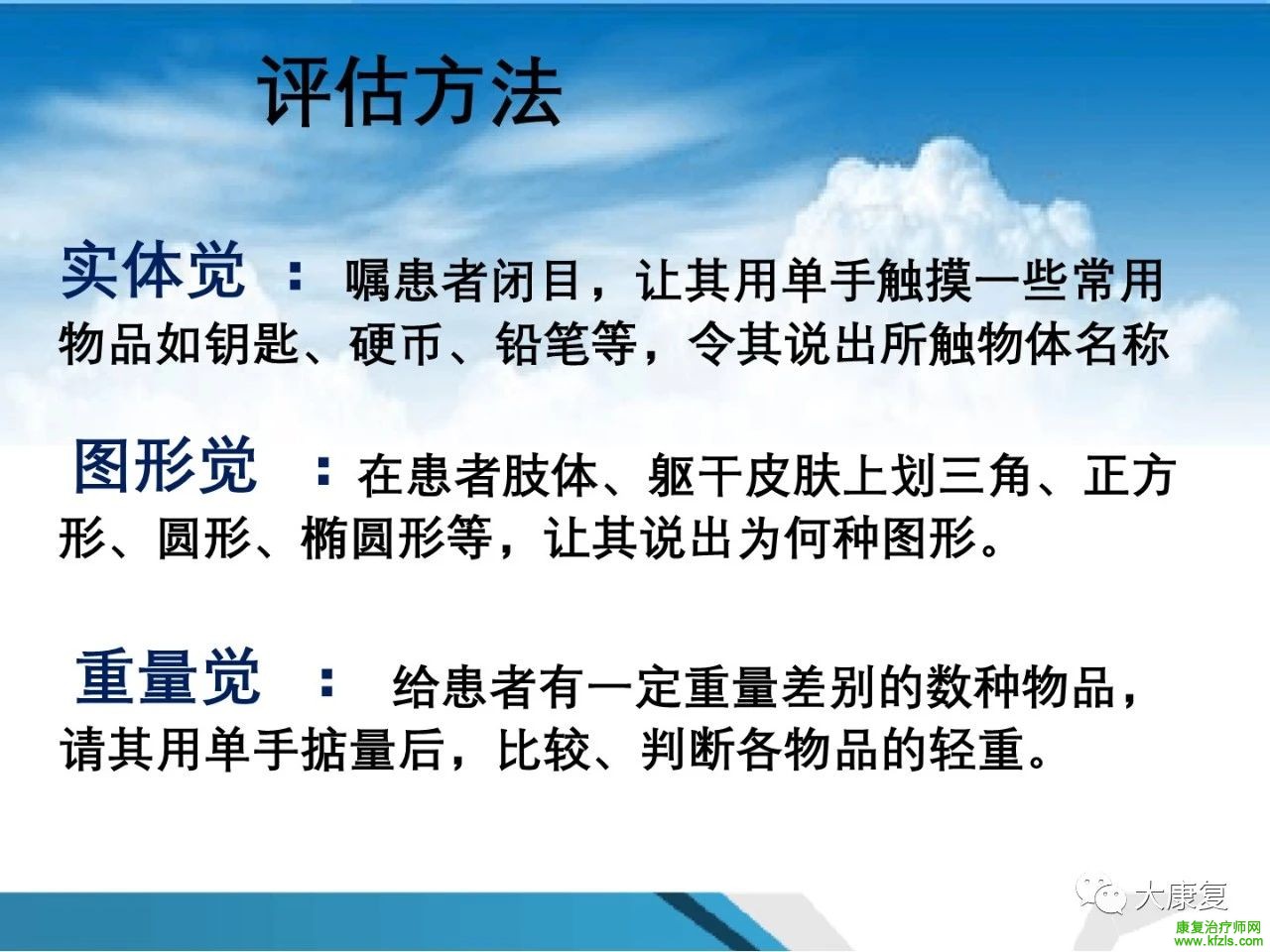 评估方法

实体觉 ： 嘱患者闭目，让其用单手触摸一些常用物品如钥匙、硬币、铅笔等，令其说出所触物体名称

图形觉 ：在患者肢体、躯干皮肤上划三角、正方形、圆形、椭圆形等，让其说出为何种图形。

重量觉 ： 给患者有一定重量差别的数种物品，请其用单手掂量后，比较、判断各物品的轻重。

大康复

康复治疗师网
www.kfzls.com